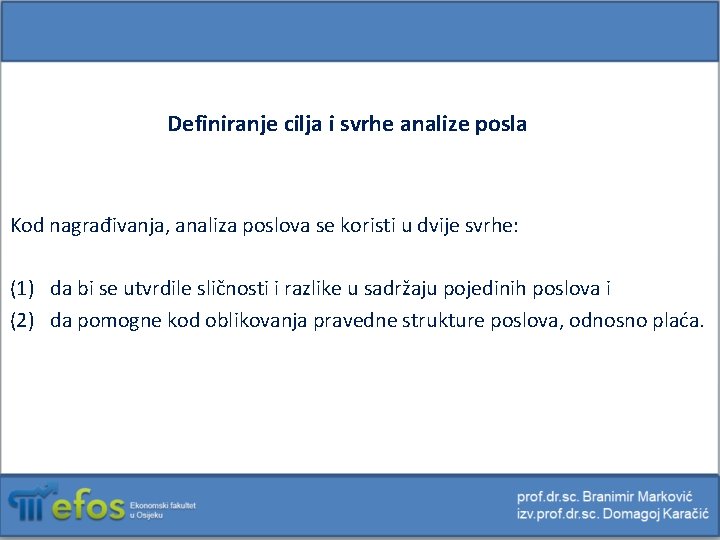 Definiranje cilja i svrhe analize posla

Kod nagrađivanja, analiza poslova se koristi u dvije svrhe:

(1) da bi se utvrdile sličnosti i razlike u sadržaju pojedinih poslova i
(2) da pomogne kod oblikovanja pravedne strukture poslova, odnosno plaća.

efos Ekonomski fakultet u Osijeku

prof.dr.sc. Branimir Marković
izv.prof.dr.sc. Domagoj Karačić